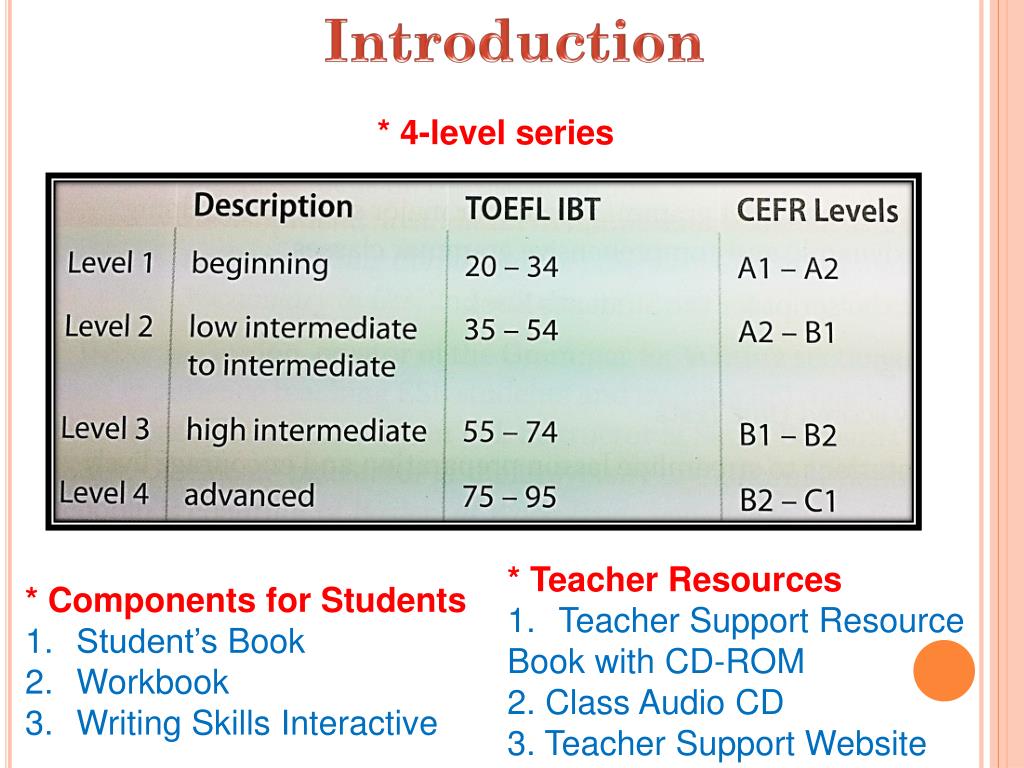 Introduction

* 4-level series

| | Description | TOEFL IBT | CEFR Levels |
|---|---|---|---|
| Level 1 | beginning | 20 – 34 | A1 – A2 |
| Level 2 | low intermediate to intermediate | 35 – 54 | A2 – B1 |
| Level 3 | high intermediate | 55 – 74 | B1 – B2 |
| Level 4 | advanced | 75 – 95 | B2 – C1 |

* Components for Students
1. Student's Book
2. Workbook
3. Writing Skills Interactive

* Teacher Resources
1. Teacher Support Resource Book with CD-ROM
2. Class Audio CD
3. Teacher Support Website